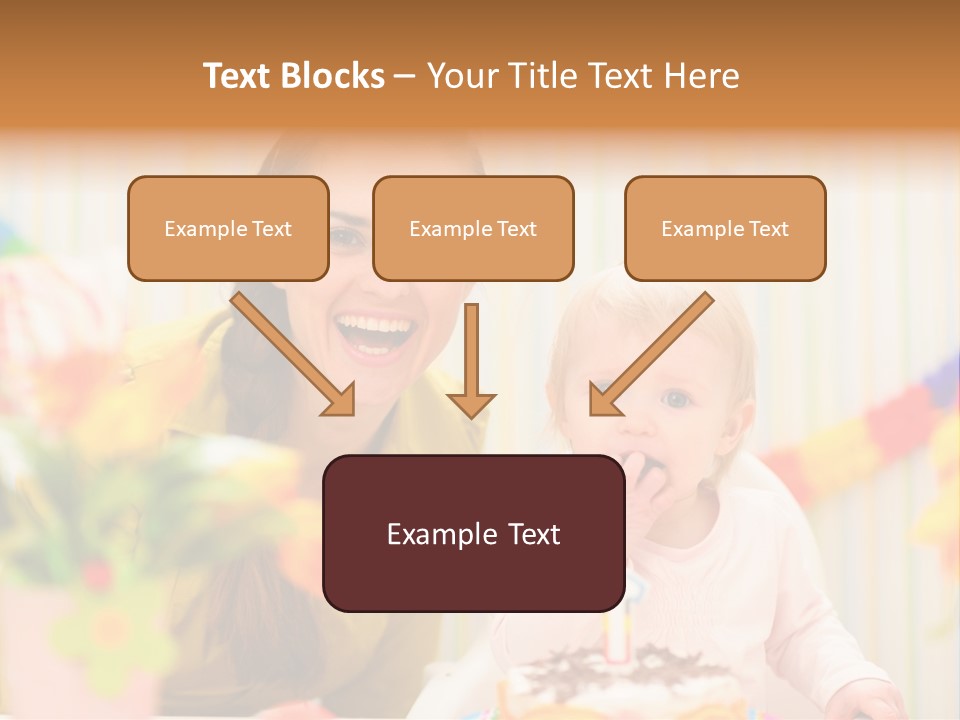 Text Blocks – Your Title Text Here

Example Text

Example Text

Example Text

Example Text